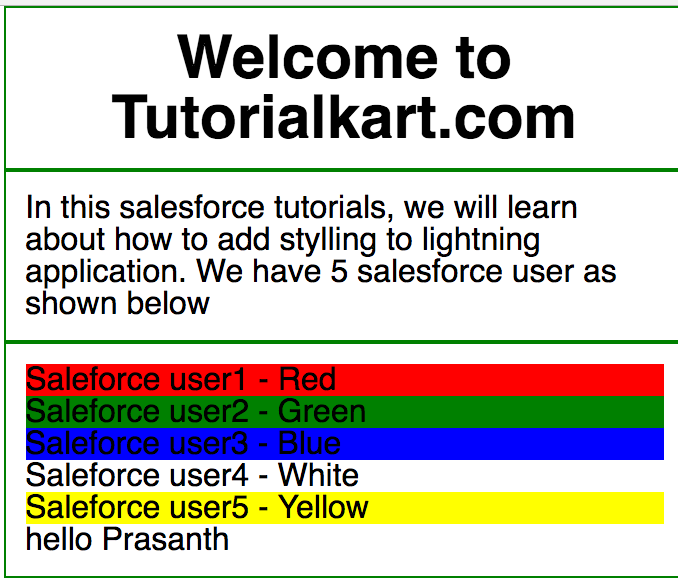 Welcome to Tutorialkart.com

In this salesforce tutorials, we will learn about how to add stylling to lightning application. We have 5 salesforce user as shown below

Saleforce user1 - Red
Saleforce user2 - Green
Saleforce user3 - Blue
Saleforce user4 - White
Saleforce user5 - Yellow
hello Prasanth